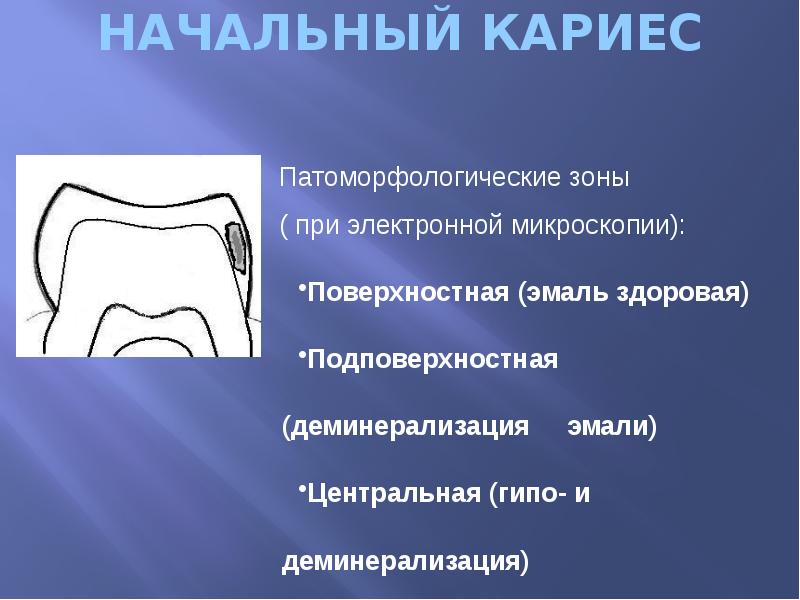 НАЧАЛЬНЫЙ КАРИЕС

Патоморфологические зоны ( при электронной микроскопии):

•Поверхностная (эмаль здоровая)

•Подповерхностная (деминерализация эмали)

•Центральная (гипо- и деминерализация)